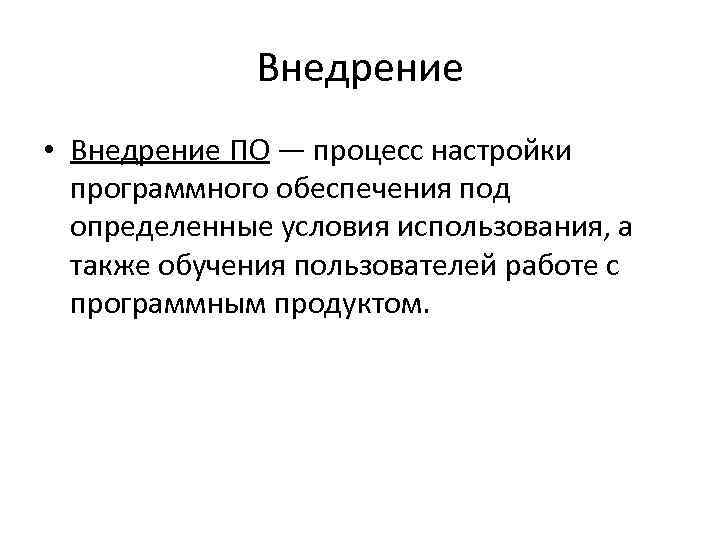 Внедрение

• Внедрение ПО — процесс настройки программного обеспечения под определенные условия использования, а также обучения пользователей работе с программным продуктом.